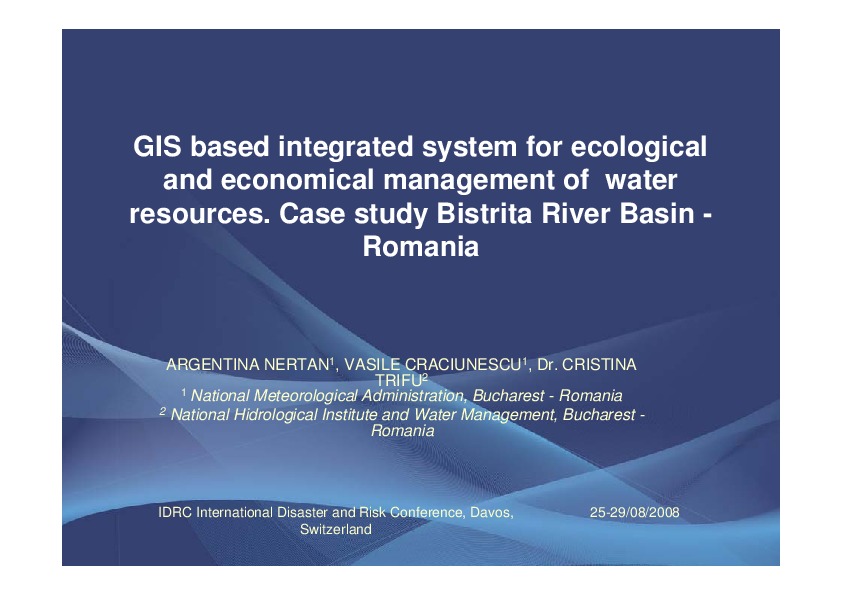 GIS based integrated system for ecological and economical management of water resources. Case study Bistrita River Basin - Romania

ARGENTINA NERTAN$^1$, VASILE CRACIUNESCU$^1$, Dr. CRISTINA TRIFU$^2$
$^1$ National Meteorological Administration, Bucharest - Romania
$^2$ National Hidrological Institute and Water Management, Bucharest - Romania

IDRC International Disaster and Risk Conference, Davos, Switzerland

25-29/08/2008